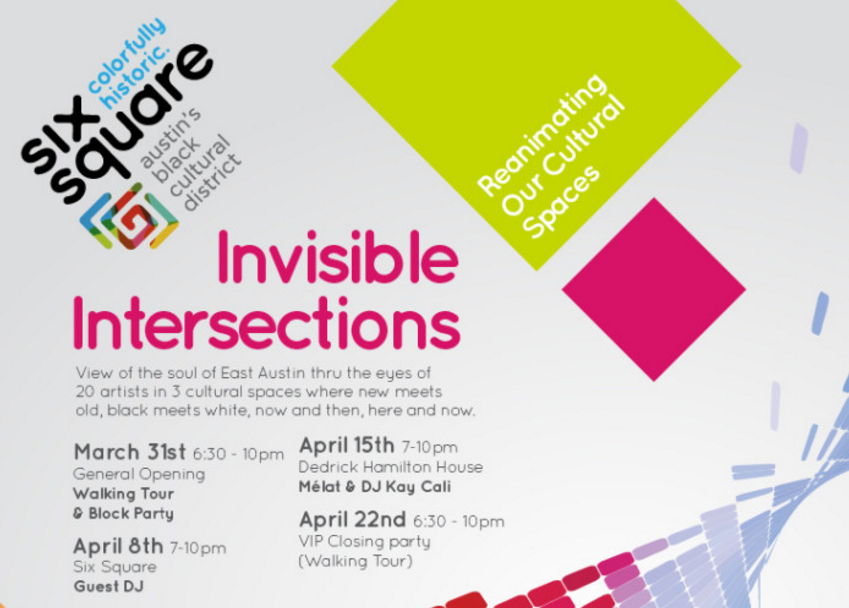 colorfully historic.
six square
austin's black cultural district

Reanimating Our Cultural Spaces

Invisible Intersections

View of the soul of East Austin thru the eyes of 20 artists in 3 cultural spaces where new meets old, black meets white, now and then, here and now.

March 31st 6:30 - 10pm
General Opening
Walking Tour
& Block Party

April 8th 7-10pm
Six Square
Guest DJ

April 15th 7-10pm
Dedrick Hamilton House
Mélat & DJ Kay Cali

April 22nd 6:30 - 10pm
VIP Closing party
(Walking Tour)